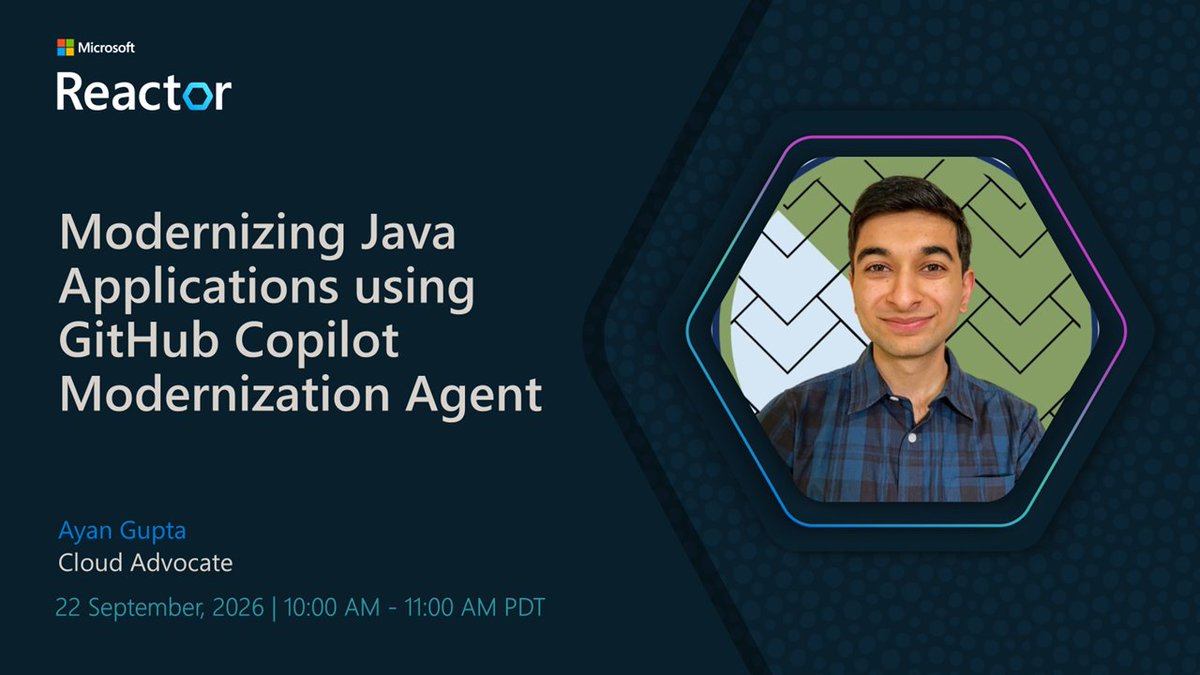 Microsoft
Reactor

Modernizing Java Applications using GitHub Copilot Modernization Agent

Ayan Gupta
Cloud Advocate

22 September, 2026 | 10:00 AM - 11:00 AM PDT